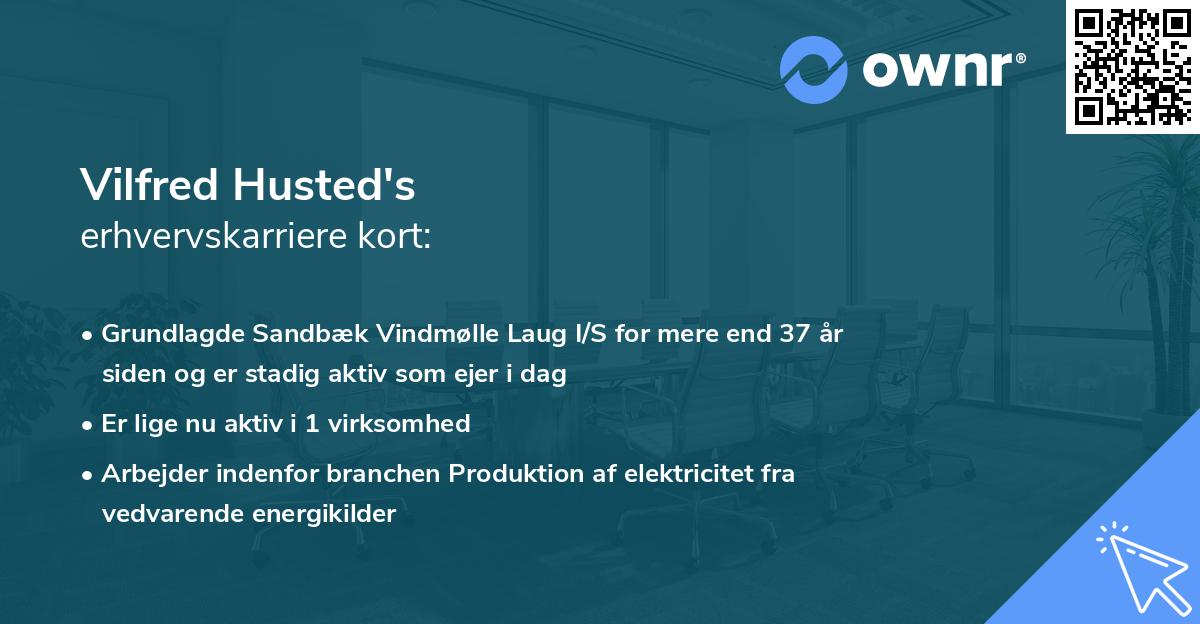 ownr®

Vilfred Husted's
erhvervskarriere kort:

• Grundlagde Sandbæk Vindmølle Laug I/S for mere end 37 år siden og er stadig aktiv som ejer i dag
• Er lige nu aktiv i 1 virksomhed
• Arbejder indenfor branchen Produktion af elektricitet fra vedvarende energikilder